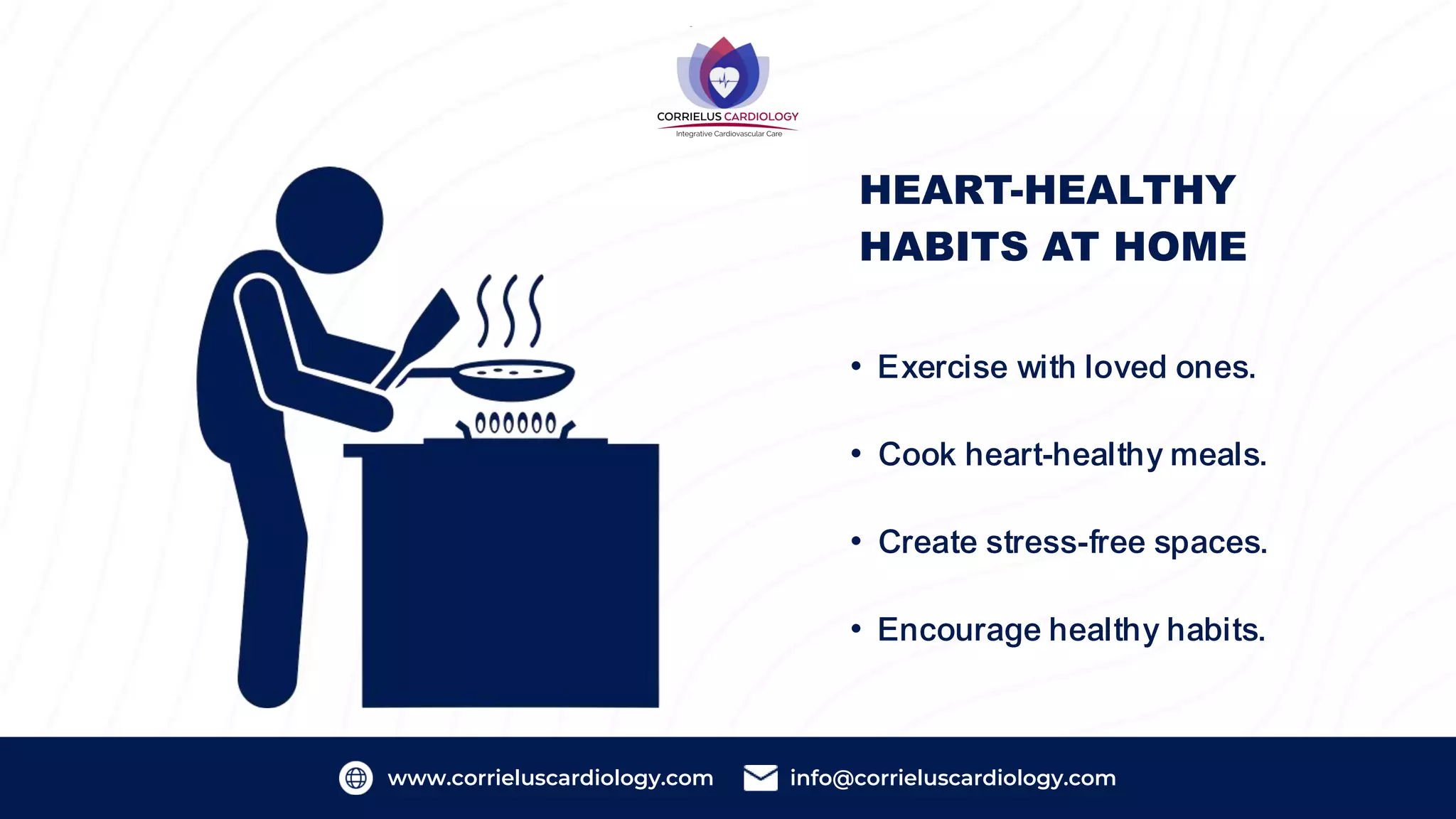 CORRIELUS CARDIOLOGY
Integrative Cardiovascular Care

HEART-HEALTHY HABITS AT HOME

• Exercise with loved ones.

• Cook heart-healthy meals.

• Create stress-free spaces.

• Encourage healthy habits.

www.corrieluscardiology.com info@corrieluscardiology.com